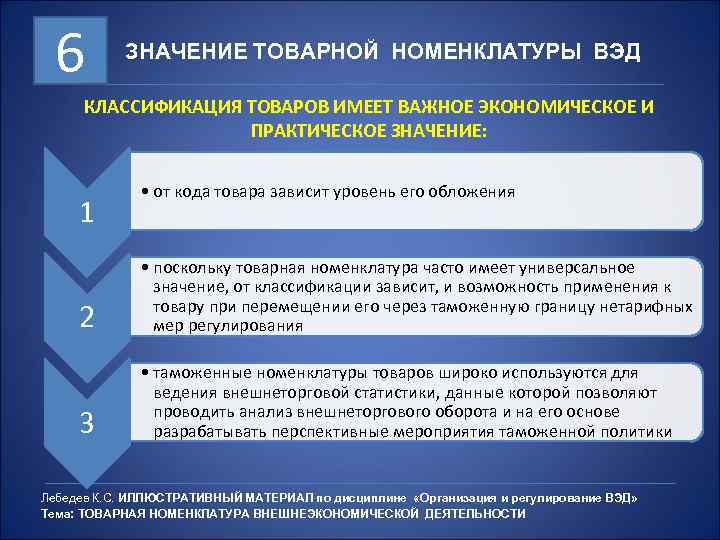 6

ЗНАЧЕНИЕ ТОВАРНОЙ НОМЕНКЛАТУРЫ ВЭД

КЛАССИФИКАЦИЯ ТОВАРОВ ИМЕЕТ ВАЖНОЕ ЭКОНОМИЧЕСКОЕ И ПРАКТИЧЕСКОЕ ЗНАЧЕНИЕ:

1

• от кода товара зависит уровень его обложения

2

• поскольку товарная номенклатура часто имеет универсальное значение, от классификации зависит, и возможность применения к товару при перемещении его через таможенную границу нетарифных мер регулирования

3

• таможенные номенклатуры товаров широко используются для ведения внешнеторговой статистики, данные которой позволяют проводить анализ внешнеторгового оборота и на его основе разрабатывать перспективные мероприятия таможенной политики

Лебедев К.С. ИЛЛЮСТРАТИВНЫЙ МАТЕРИАЛ по дисциплине «Организация и регулирование ВЭД»
Тема: ТОВАРНАЯ НОМЕНКЛАТУРА ВНЕШНЕЭКОНОМИЧЕСКОЙ ДЕЯТЕЛЬНОСТИ